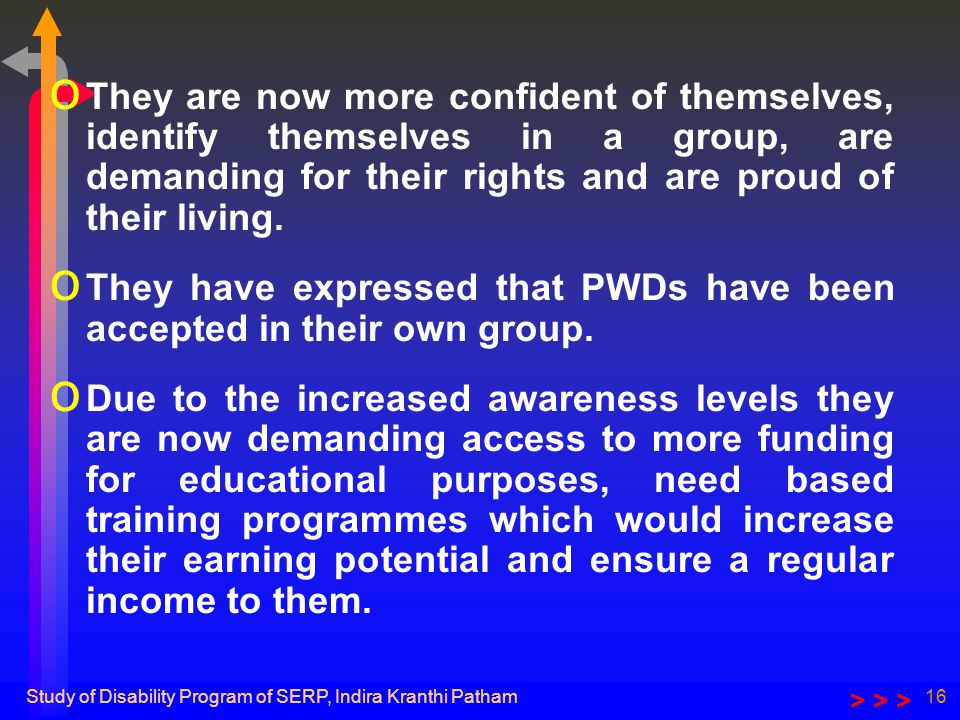 They are now more confident of themselves, identify themselves in a group, are demanding for their rights and are proud of their living.

They have expressed that PWDs have been accepted in their own group.

Due to the increased awareness levels they are now demanding access to more funding for educational purposes, need based training programmes which would increase their earning potential and ensure a regular income to them.

Study of Disability Program of SERP, Indira Kranthi Patham

> > >

16